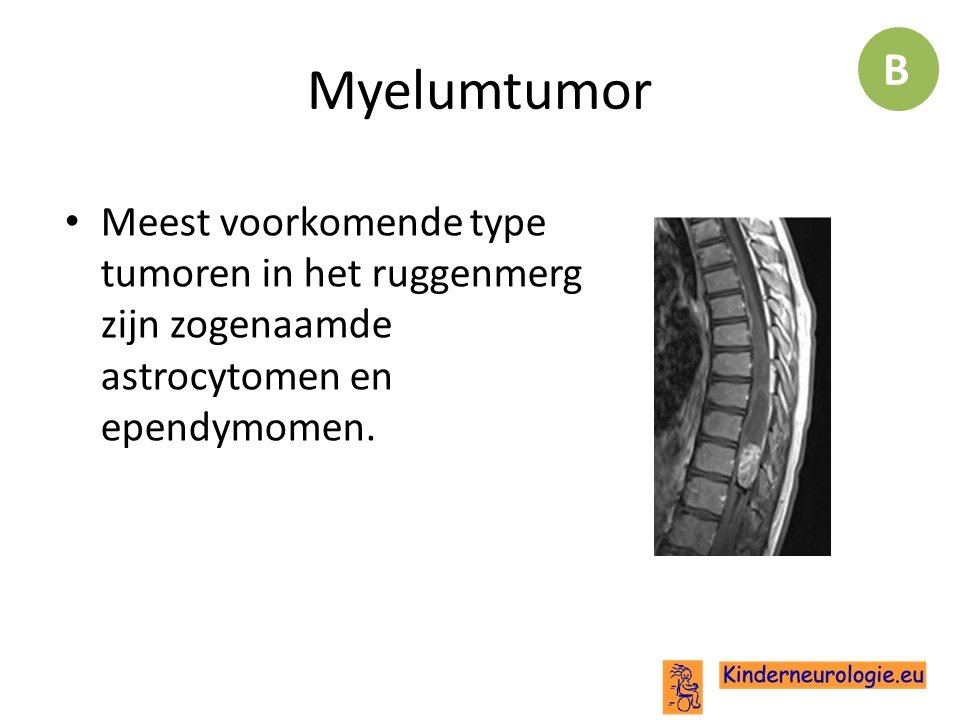 Myelumtumor

B

• Meest voorkomende type tumoren in het ruggenmerg zijn zogenaamde astrocytomen en ependymomen.

Kinderneurologie.eu